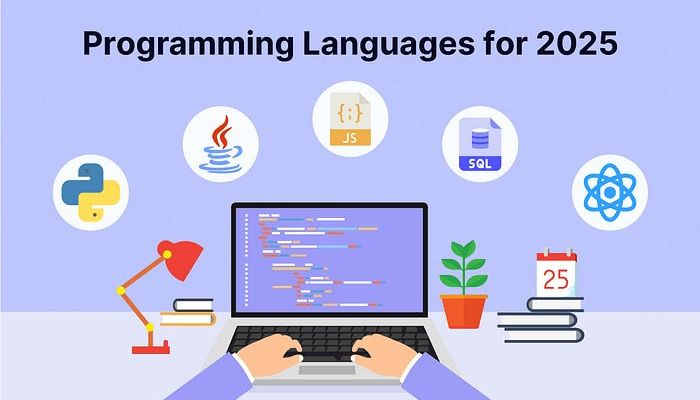 Programming Languages for 2025

{;}
JS

SQL

25